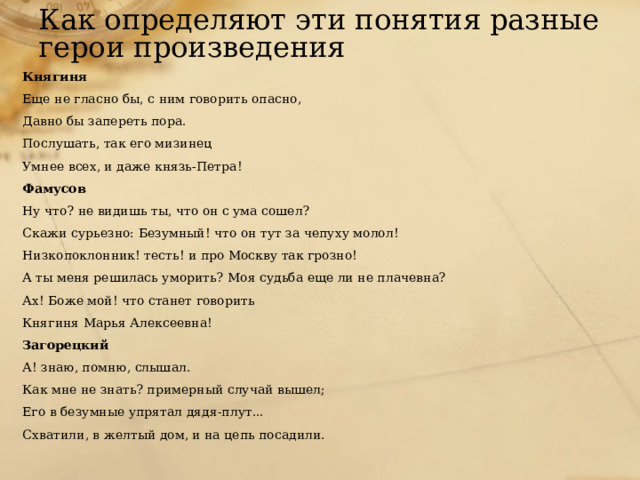 Как определяют эти понятия разные герои произведения

**Княгиня**

Еще не гласно бы, с ним говорить опасно,

Давно бы запереть пора.

Послушать, так его мизинец

Умнее всех, и даже князь-Петра!

**Фамусов**

Ну что? не видишь ты, что он с ума сошел?

Скажи сурьезно: Безумный! что он тут за чепуху молол!

Низкопоклонник! тесть! и про Москву так грозно!

А ты меня решилась уморить? Моя судьба еще ли не плачевна?

Ах! Боже мой! что станет говорить

Княгиня Марья Алексеевна!

**Загорецкий**

А! знаю, помню, слышал.

Как мне не знать? примерный случай вышел;

Его в безумные упрятал дядя-плут...

Схватили, в желтый дом, и на цепь посадили.